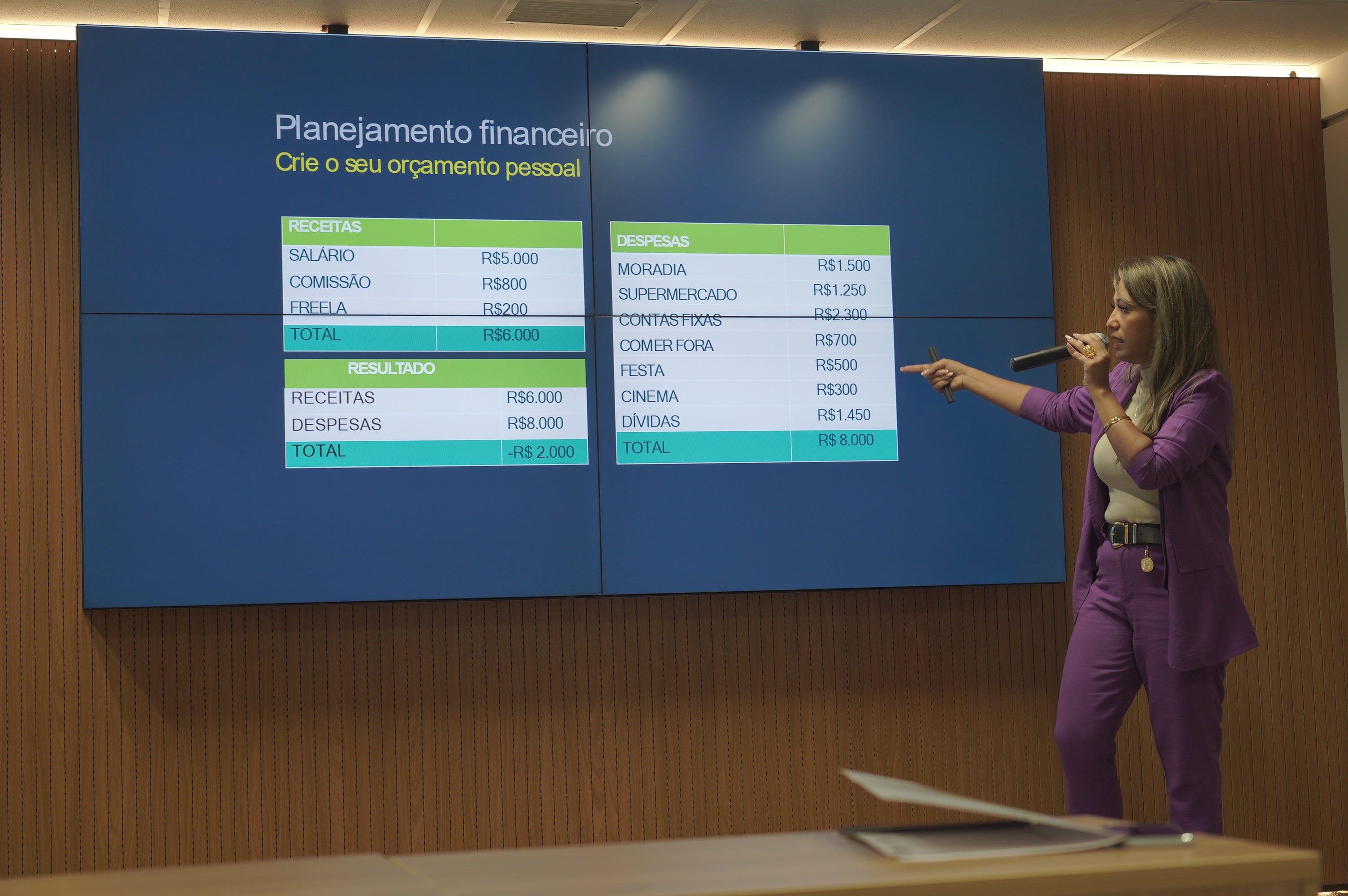 Planejamento financeiro
Crie o seu orçamento pessoal

| RECEITAS | |
|---|---|
| SALÁRIO | R$5.000 |
| COMISSÃO | R$800 |
| FREELA | R$200 |
| TOTAL | R$6.000 |

| RESULTADO | |
|---|---|
| RECEITAS | R$6.000 |
| DESPESAS | R$8.000 |
| TOTAL | -R$ 2.000 |

| DESPESAS | |
|---|---|
| MORADIA | R$1.500 |
| SUPERMERCADO | R$1.250 |
| CONTAS FIXAS | R$2.300 |
| COMER FORA | R$700 |
| FESTA | R$500 |
| CINEMA | R$300 |
| DÍVIDAS | R$1.450 |
| TOTAL | R$ 8.000 |